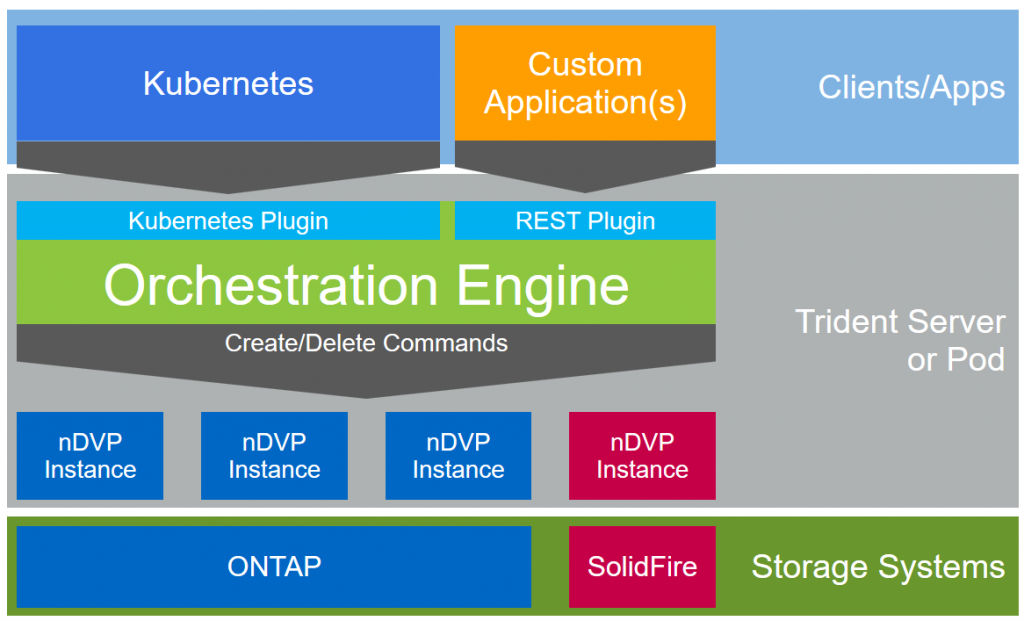 Kubernetes

Custom Application(s)

Clients/Apps

Kubernetes Plugin

REST Plugin

Orchestration Engine

Create/Delete Commands

Trident Server or Pod

nDVP Instance

nDVP Instance

nDVP Instance

nDVP Instance

ONTAP

SolidFire

Storage Systems